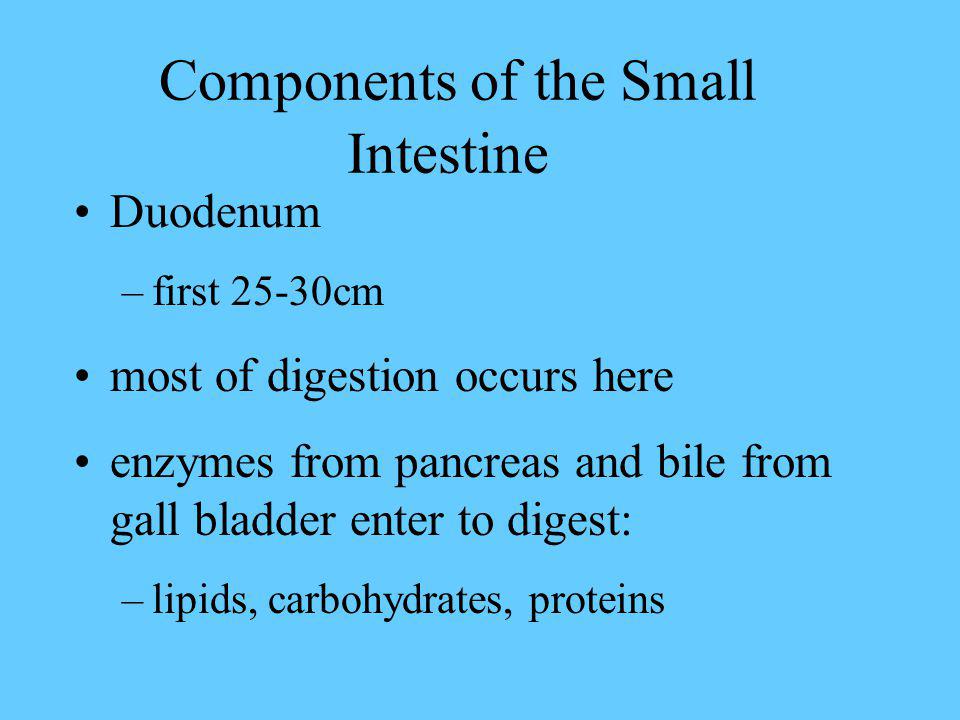 Components of the Small Intestine

• Duodenum
– first 25-30cm
• most of digestion occurs here
• enzymes from pancreas and bile from gall bladder enter to digest:
– lipids, carbohydrates, proteins